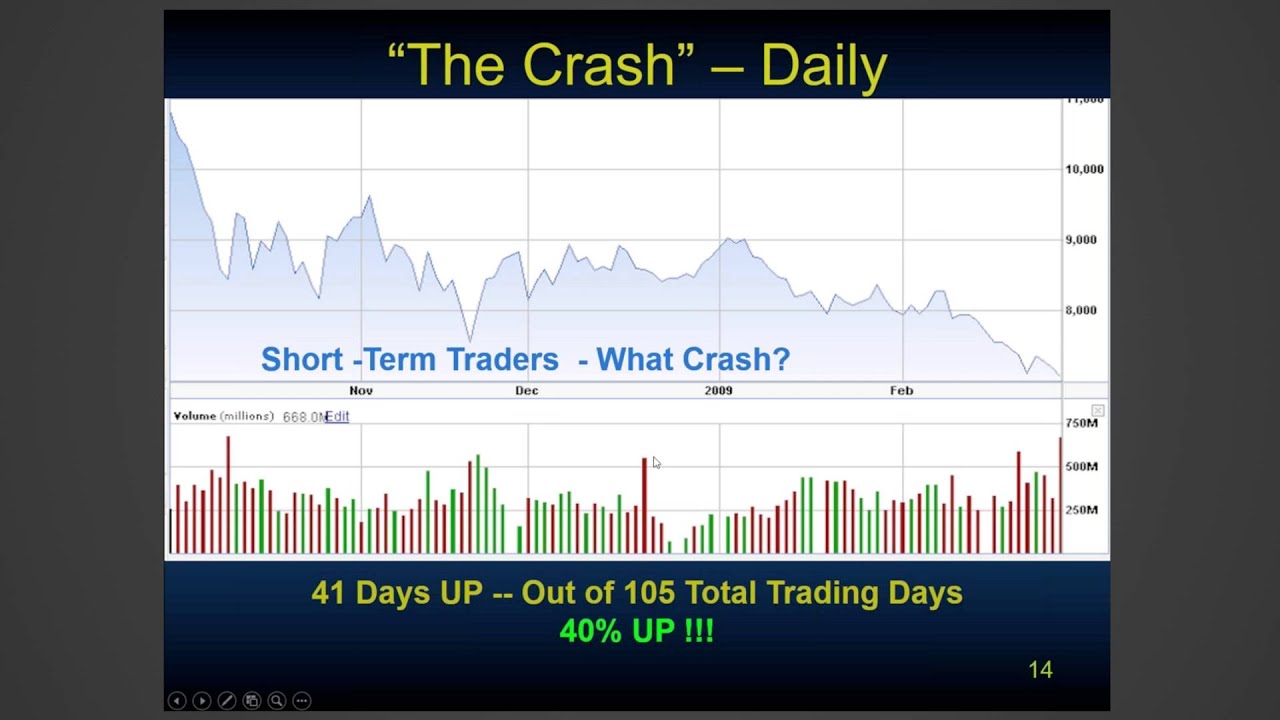 “The Crash” – Daily

11,000
10,000
9,000
8,000

Short -Term Traders - What Crash?

Nov
Dec
2009
Feb

Volume (millions) 668.0M Edit

750M
500M
250M

41 Days UP -- Out of 105 Total Trading Days
40% UP !!!

14